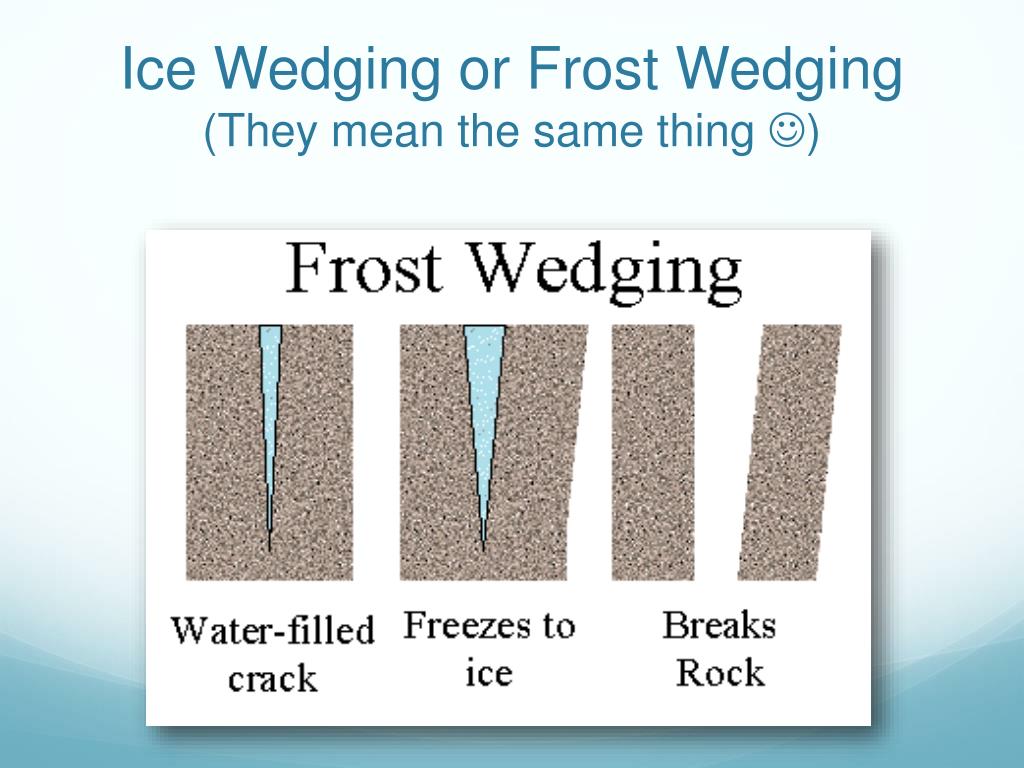 Ice Wedging or Frost Wedging
(They mean the same thing ☺)

Frost Wedging

Water-filled crack

Freezes to ice

Breaks Rock